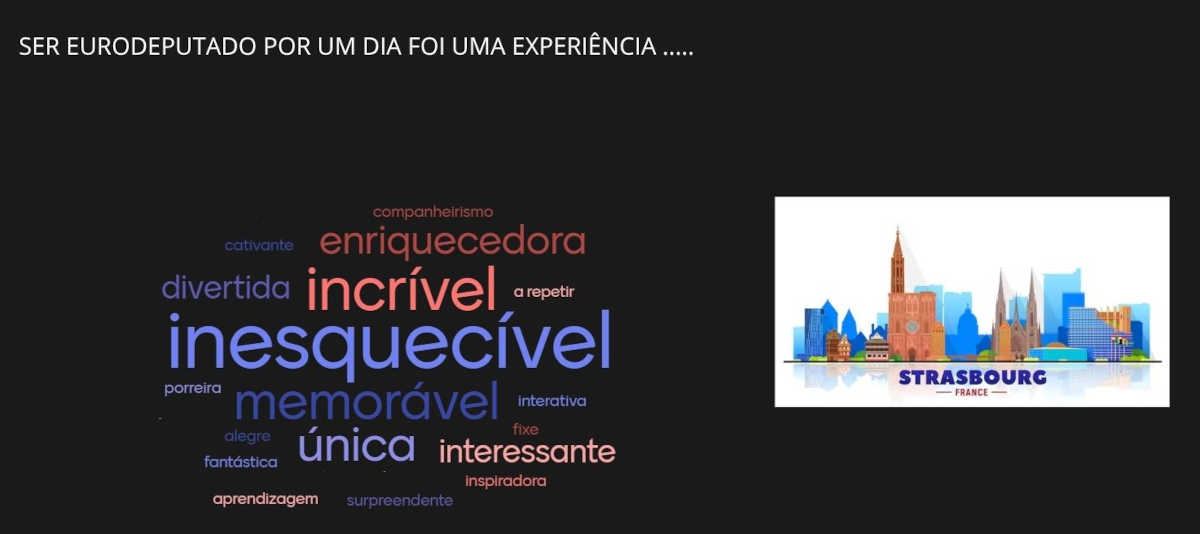 SER EURODEPUTADO POR UM DIA FOI UMA EXPERIÊNCIA .....

companheirismo
cativante
enriquecedora
divertida
incrível
a repetir
inesquecível
porreira
memorável
interativa
alegre
fixe
única
interessante
fantástica
inspiradora
aprendizagem
surpreendente

STRASBOURG
FRANCE